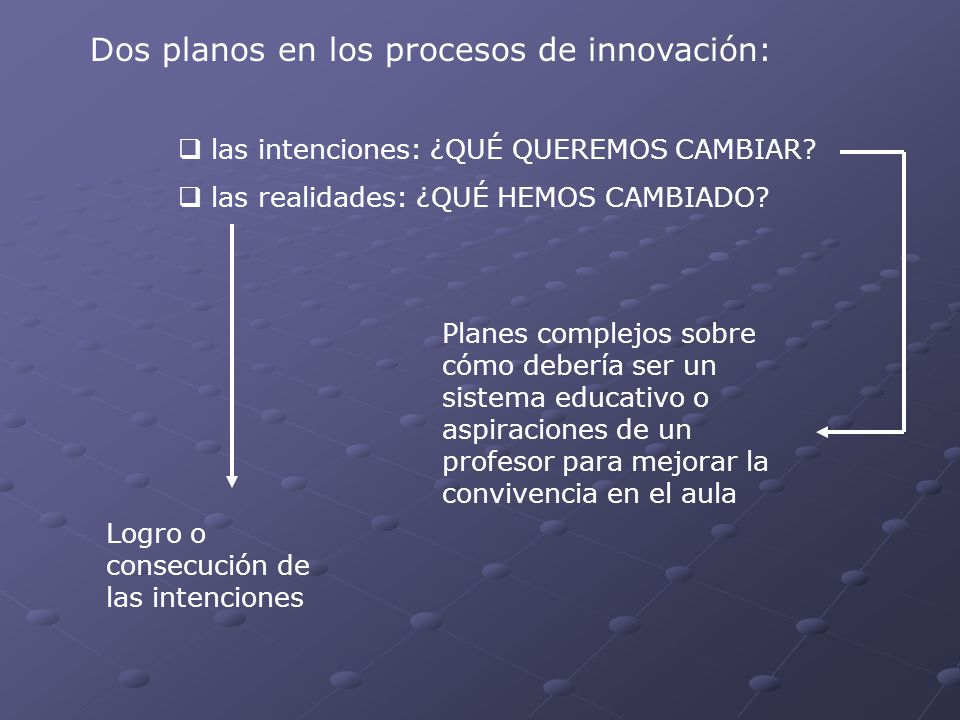 Dos planos en los procesos de innovación:

❑ las intenciones: ¿QUÉ QUEREMOS CAMBIAR?
❑ las realidades: ¿QUÉ HEMOS CAMBIADO?

Planes complejos sobre cómo debería ser un sistema educativo o aspiraciones de un profesor para mejorar la convivencia en el aula

Logro o consecución de las intenciones